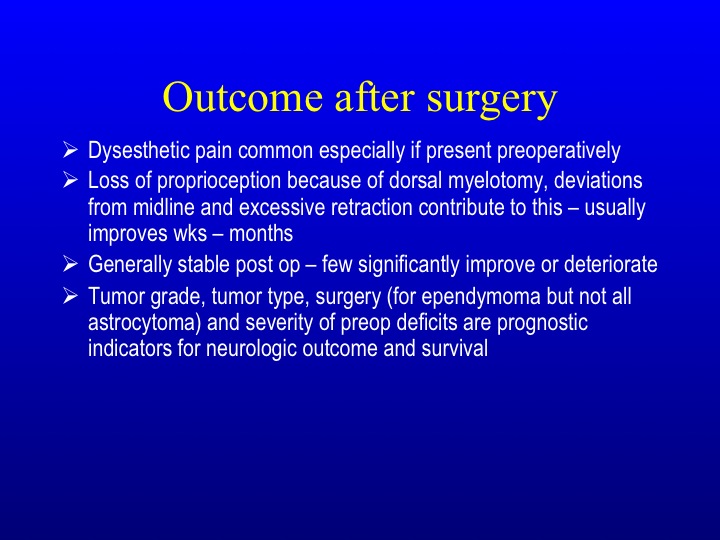 Outcome after surgery

➢ Dysesthetic pain common especially if present preoperatively
➢ Loss of proprioception because of dorsal myelotomy, deviations from midline and excessive retraction contribute to this – usually improves wks – months
➢ Generally stable post op – few significantly improve or deteriorate
➢ Tumor grade, tumor type, surgery (for ependymoma but not all astrocytoma) and severity of preop deficits are prognostic indicators for neurologic outcome and survival